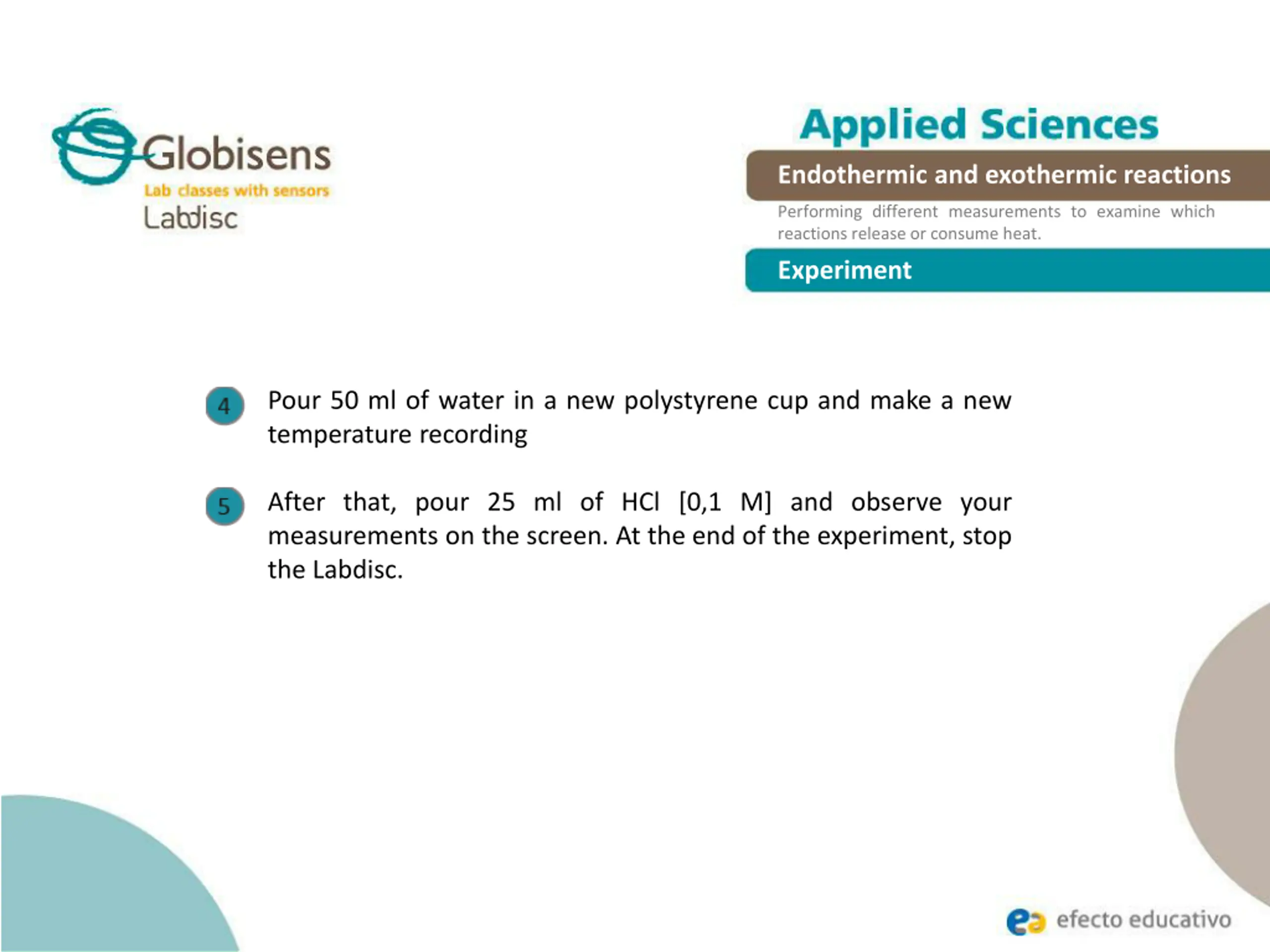 Globisens
Lab classes with sensors
Labdisc

Applied Sciences

Endothermic and exothermic reactions

Performing different measurements to examine which reactions release or consume heat.

Experiment

4 Pour 50 ml of water in a new polystyrene cup and make a new temperature recording

5 After that, pour 25 ml of HCl [0,1 M] and observe your measurements on the screen. At the end of the experiment, stop the Labdisc.

efecto educativo